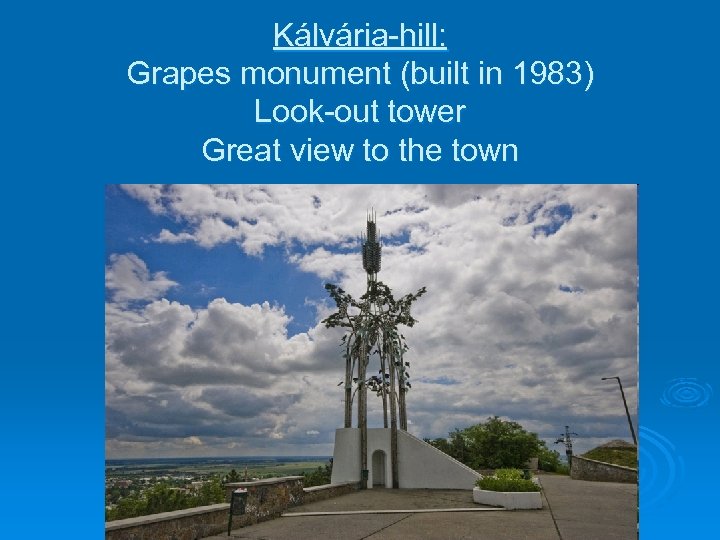 Kálvária-hill:
Grapes monument (built in 1983)
Look-out tower
Great view to the town